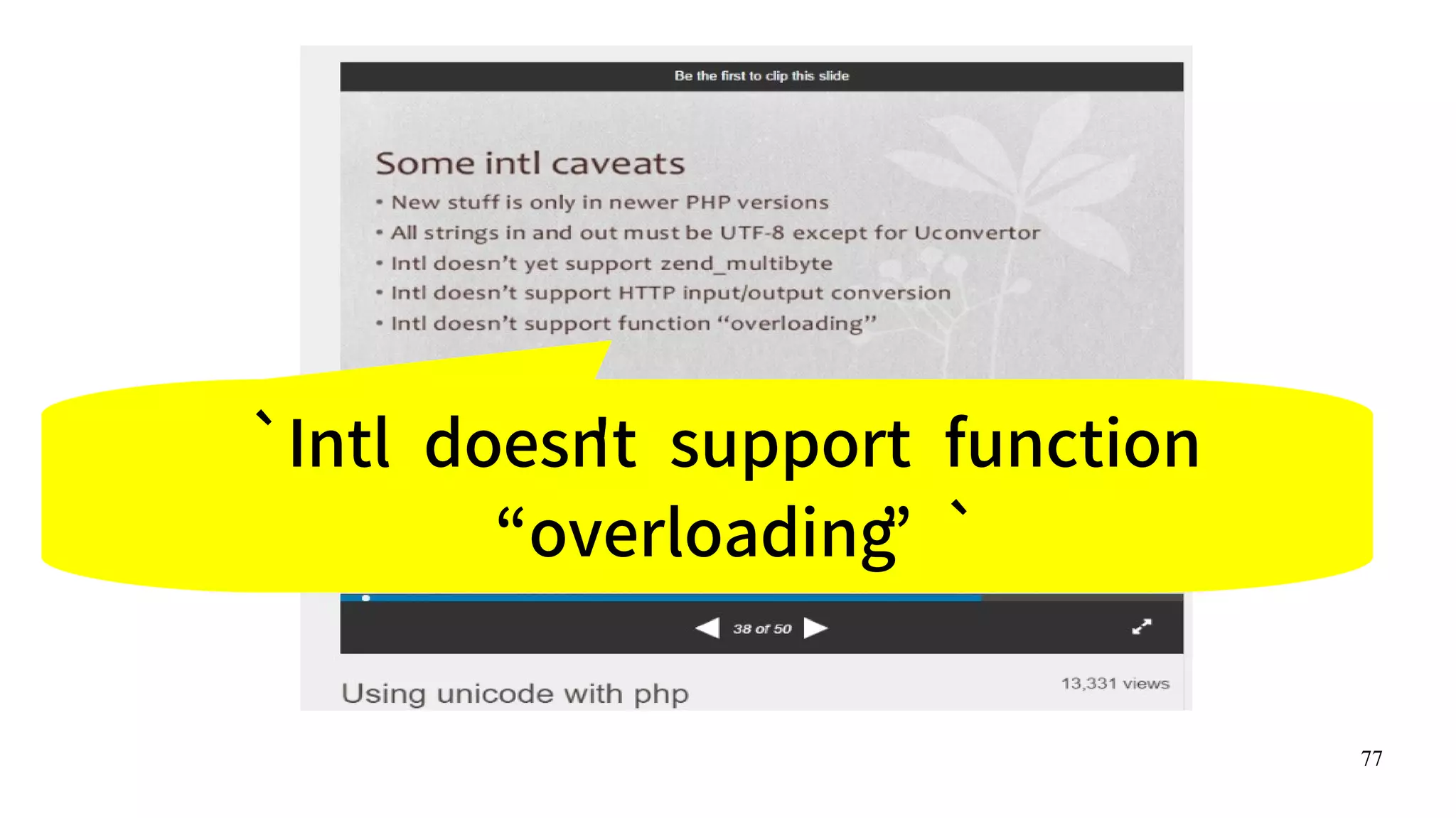 Be the first to clip this slide

Some intl caveats

• New stuff is only in newer PHP versions
• All strings in and out must be UTF-8 except for Uconvertor
• Intl doesn't yet support zend_multibyte
• Intl doesn't support HTTP input/output conversion
• Intl doesn't support function "overloading"

`Intl doesn't support function "overloading" `

38 of 50

Using unicode with php

13,331 views

77